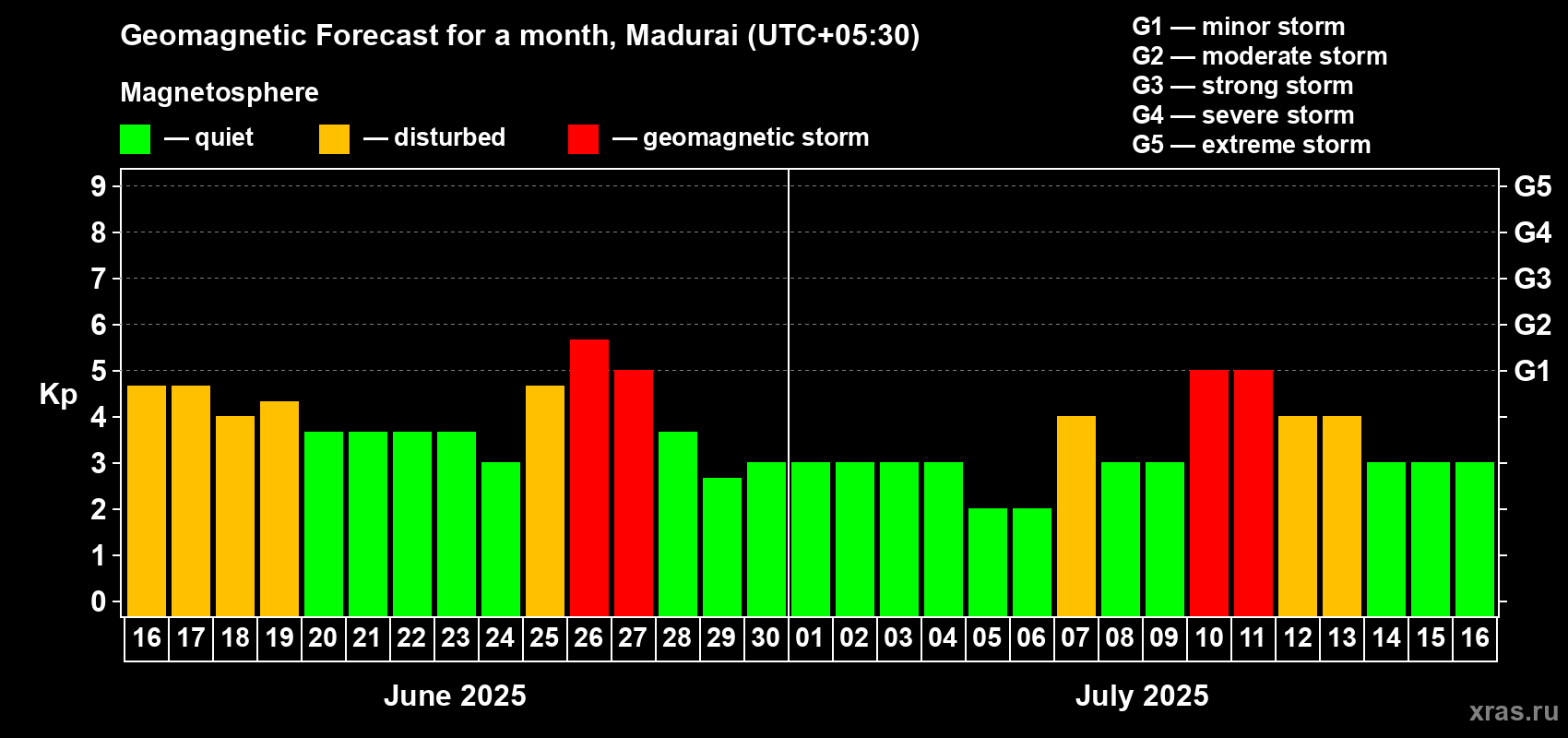 Geomagnetic Forecast for a month, Madurai (UTC+05:30)

Magnetosphere

— quiet — disturbed — geomagnetic storm

G1 — minor storm
G2 — moderate storm
G3 — strong storm
G4 — severe storm
G5 — extreme storm

Kp

9
8
7
6
5
4
3
2
1
0

G5
G4
G3
G2
G1

16 17 18 19 20 21 22 23 24 25 26 27 28 29 30 01 02 03 04 05 06 07 08 09 10 11 12 13 14 15 16

June 2025

July 2025

xras.ru